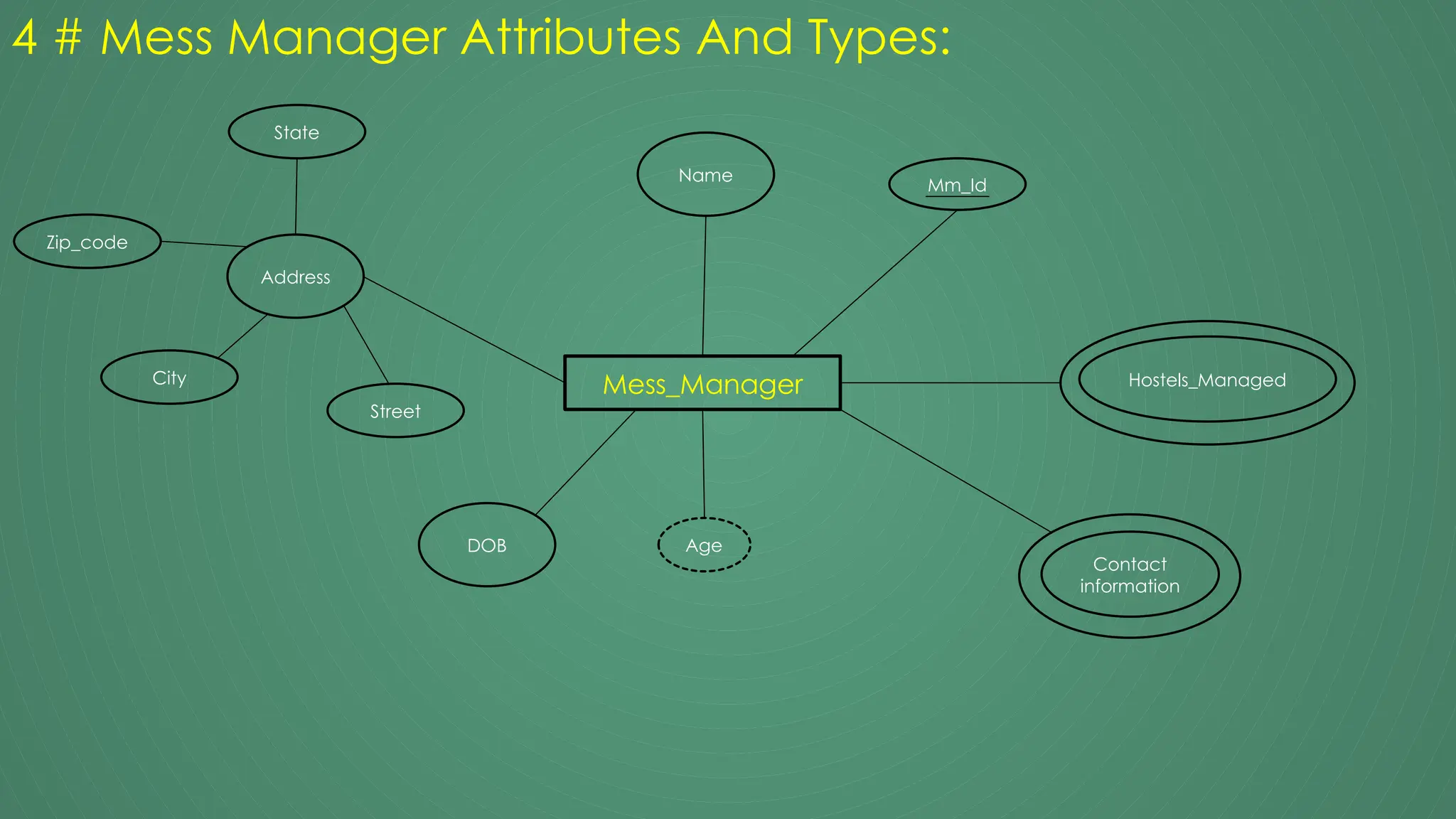 4 # Mess Manager Attributes And Types:

State

Name

Mm_Id

Zip_code

Address

City

Street

Mess_Manager

Hostels_Managed

DOB

Age

Contact information